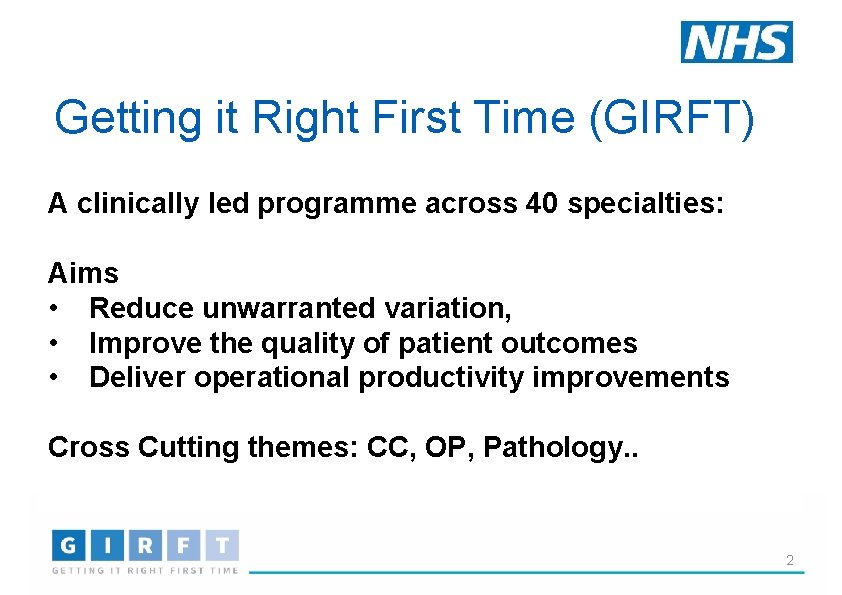 NHS

Getting it Right First Time (GIRFT)

A clinically led programme across 40 specialties:

Aims
• Reduce unwarranted variation,
• Improve the quality of patient outcomes
• Deliver operational productivity improvements

Cross Cutting themes: CC, OP, Pathology..

G I R F T
GETTING IT RIGHT FIRST TIME

2